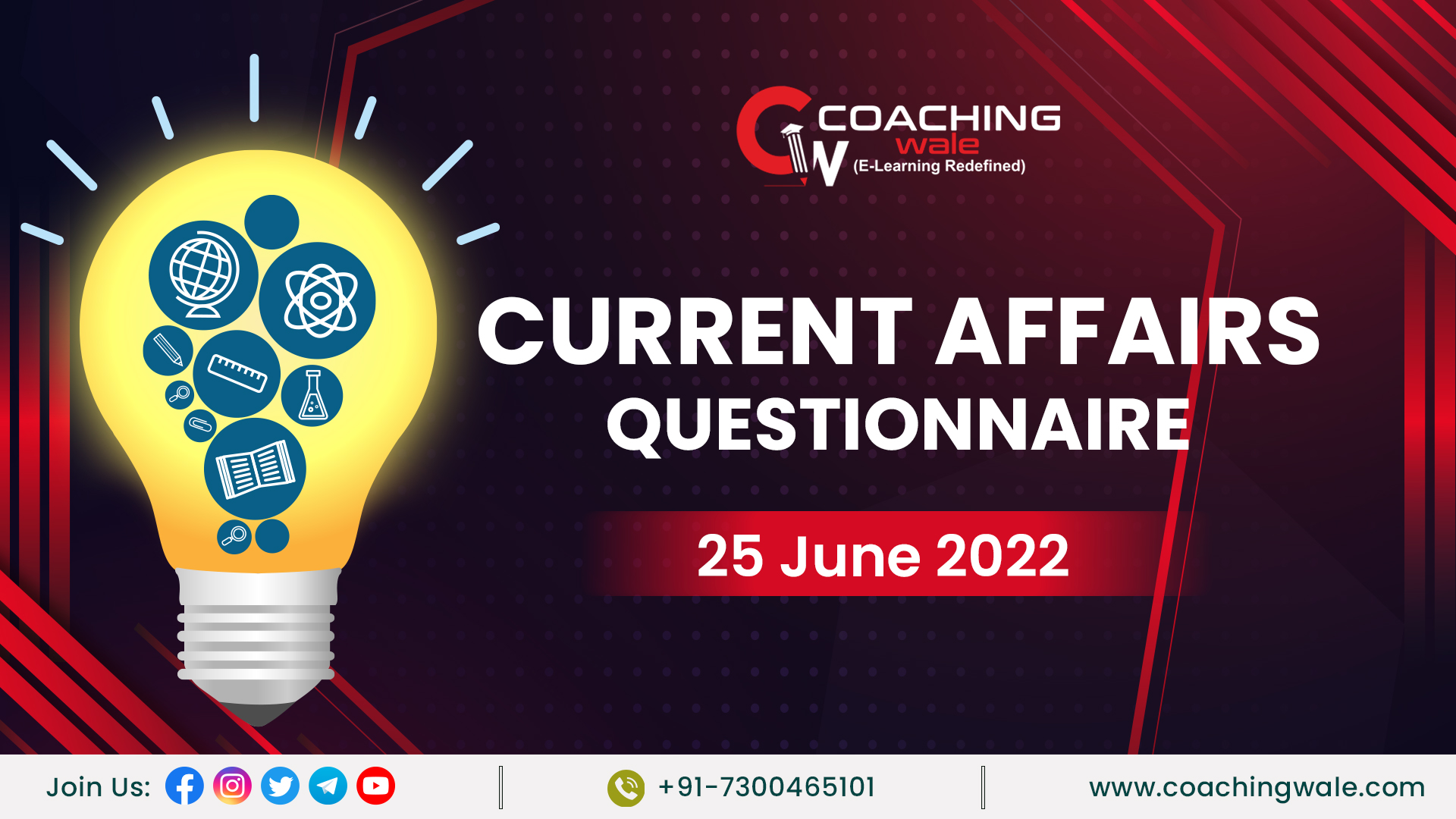 COACHING wale
(E-Learning Redefined)

CURRENT AFFAIRS QUESTIONNAIRE

25 June 2022

Join Us:

+91-7300465101

www.coachingwale.com